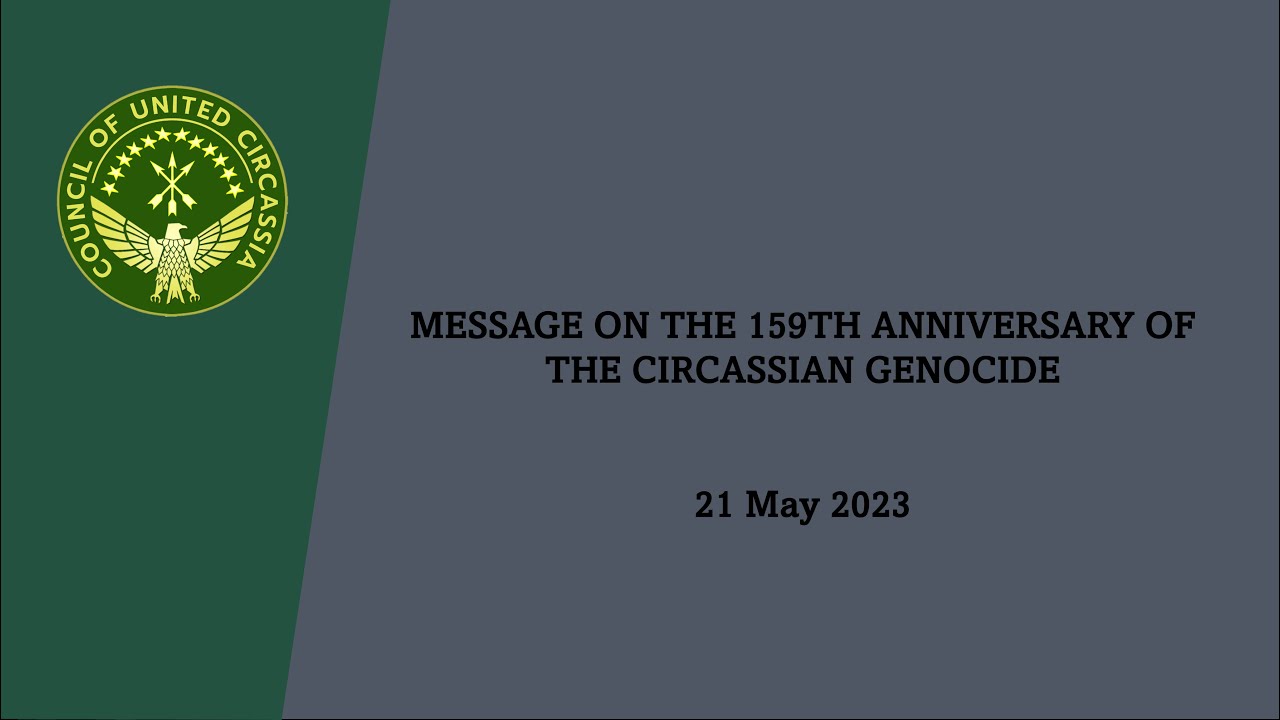 COUNCIL OF UNITED CIRCASSIA

MESSAGE ON THE 159TH ANNIVERSARY OF THE CIRCASSIAN GENOCIDE

21 May 2023